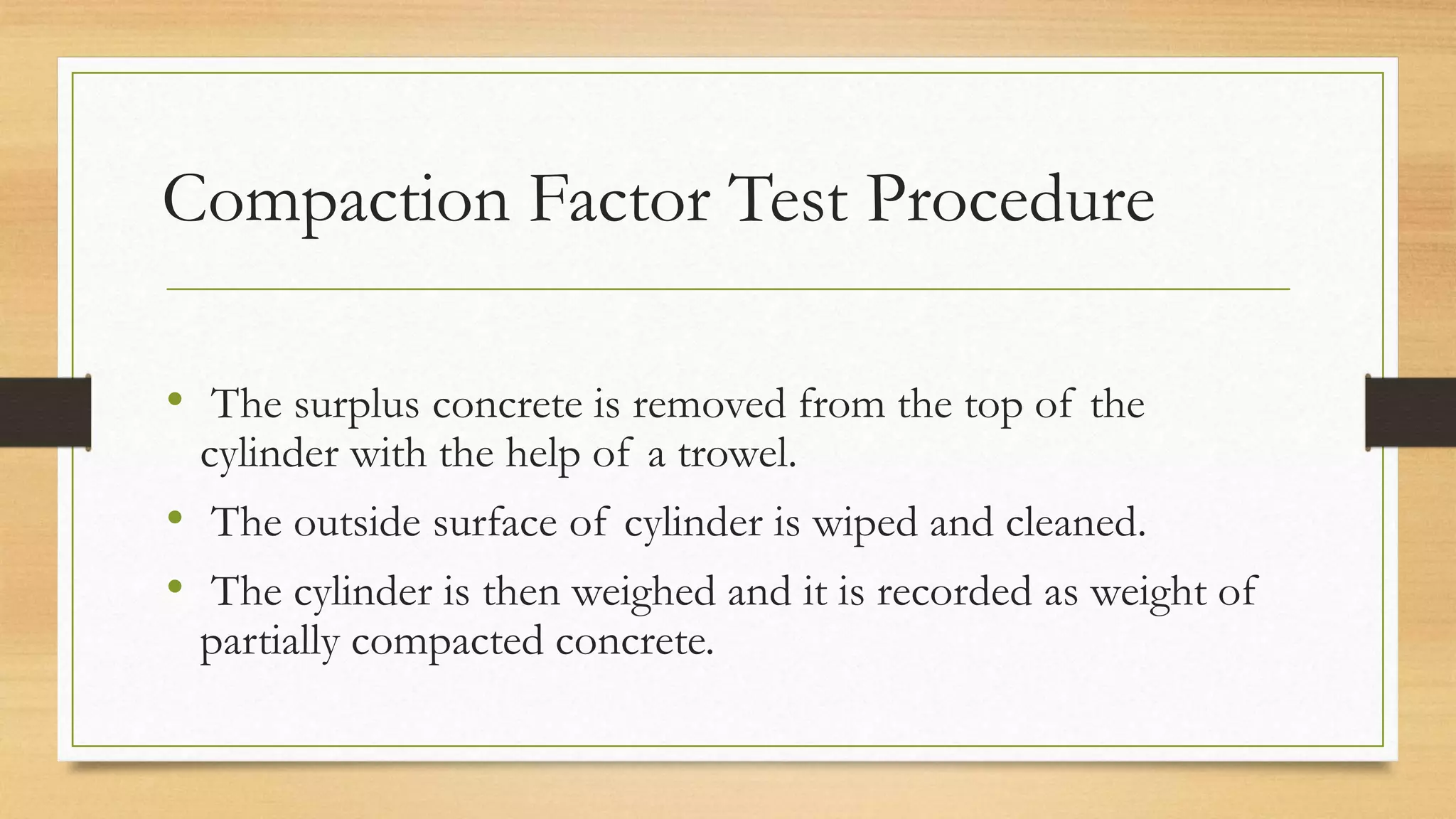 Compaction Factor Test Procedure

• The surplus concrete is removed from the top of the cylinder with the help of a trowel.

• The outside surface of cylinder is wiped and cleaned.

• The cylinder is then weighed and it is recorded as weight of partially compacted concrete.